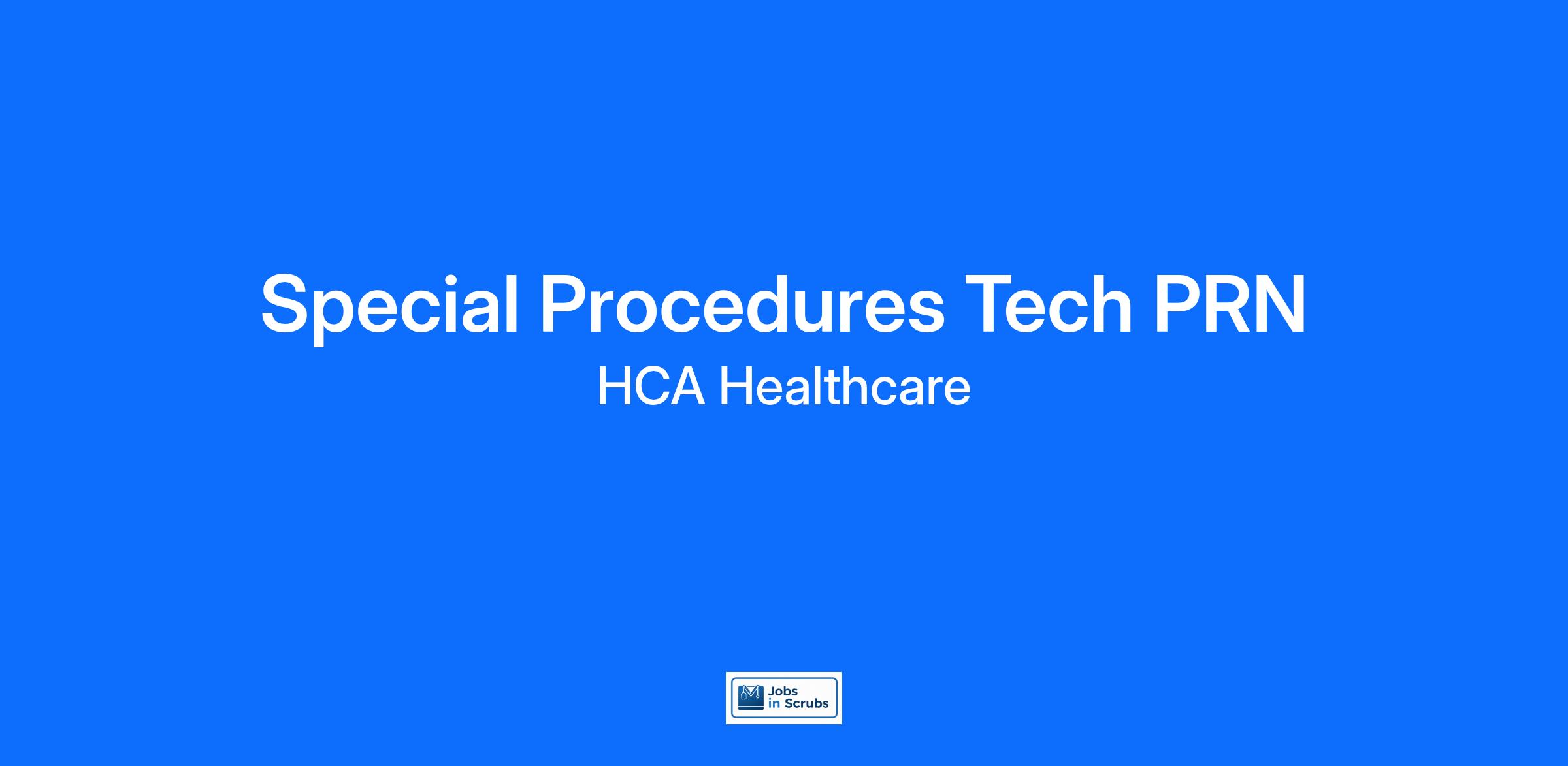 Special Procedures Tech PRN
HCA Healthcare

Jobs in Scrubs